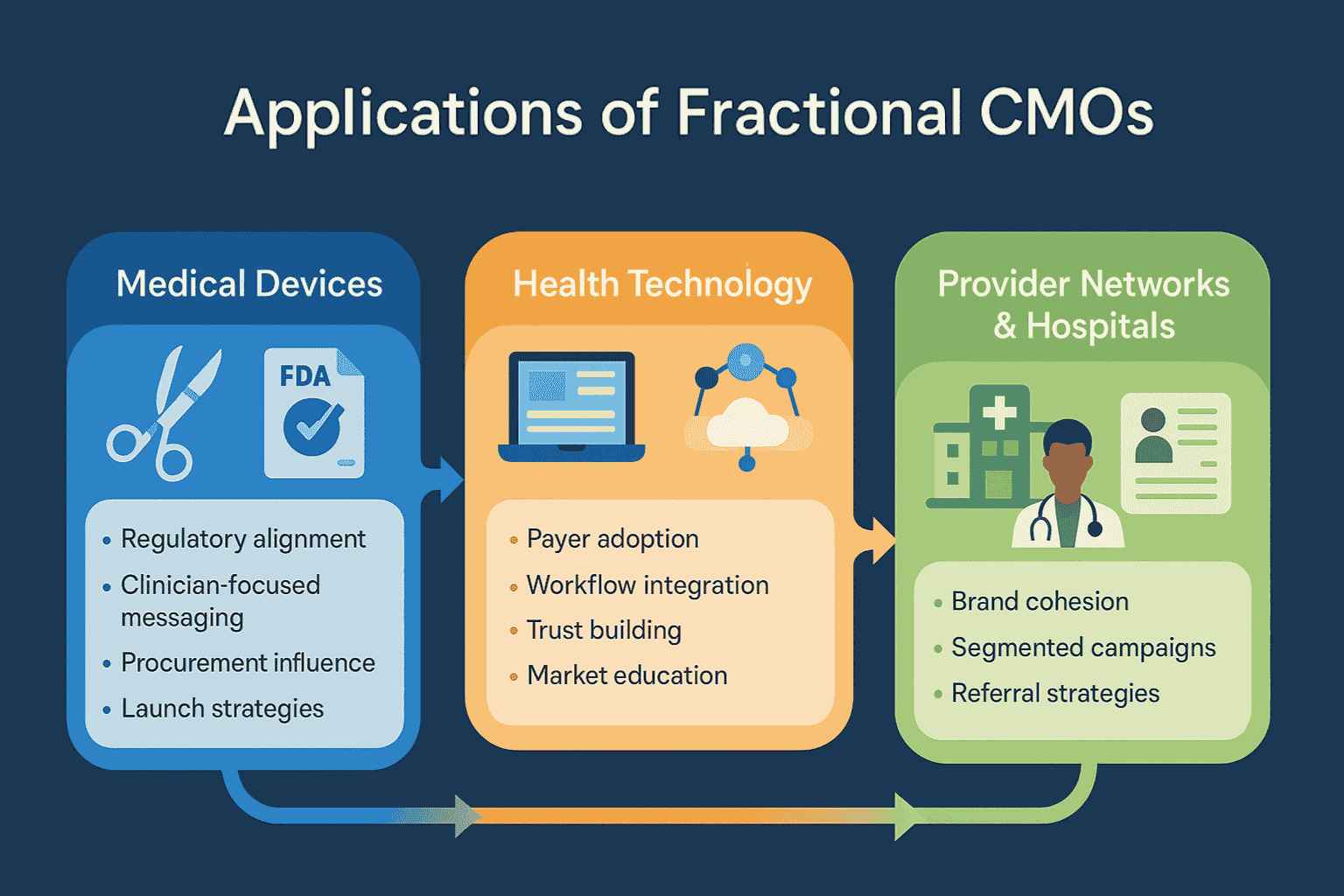 Applications of Fractional CMOs

Medical Devices

FDA

- Regulatory alignment
- Clinician-focused messaging
- Procurement influence
- Launch strategies

Health Technology

- Payer adoption
- Workflow integration
- Trust building
- Market education

Provider Networks & Hospitals

- Brand cohesion
- Segmented campaigns
- Referral strategies